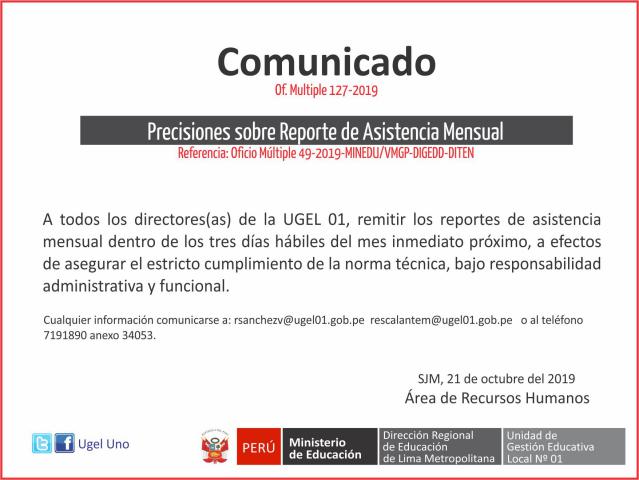 Comunicado
Of. Multiple 127-2019

Precisiones sobre Reporte de Asistencia Mensual
Referencia: Oficio Múltiple 49-2019-MINEDU/VMGP-DIGEDD-DITEN

A todos los directores(as) de la UGEL 01, remitir los reportes de asistencia mensual dentro de los tres días hábiles del mes inmediato próximo, a efectos de asegurar el estricto cumplimiento de la norma técnica, bajo responsabilidad administrativa y funcional.

Cualquier información comunicarse a: rsanchezv@ugel01.gob.pe rescalantem@ugel01.gob.pe o al teléfono 7191890 anexo 34053.

SJM, 21 de octubre del 2019
Área de Recursos Humanos

Ugel Uno

PERÚ Ministerio de Educación Dirección Regional de Educación de Lima Metropolitana Unidad de Gestión Educativa Local Nº 01